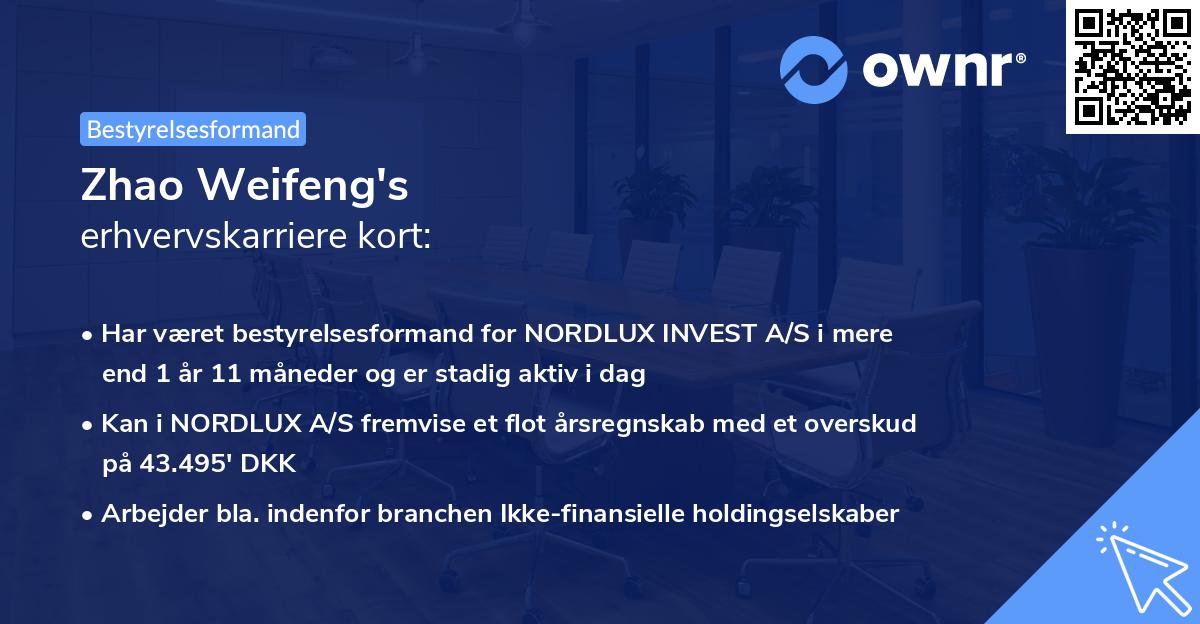 ownr®

Bestyrelsesformand

Zhao Weifeng's
erhvervskarriere kort:

• Har været bestyrelsesformand for NORDLUX INVEST A/S i mere end 1 år 11 måneder og er stadig aktiv i dag

• Kan i NORDLUX A/S fremvise et flot årsregnskab med et overskud på 43.495' DKK

• Arbejder bla. indenfor branchen Ikke-finansielle holdingselskaber